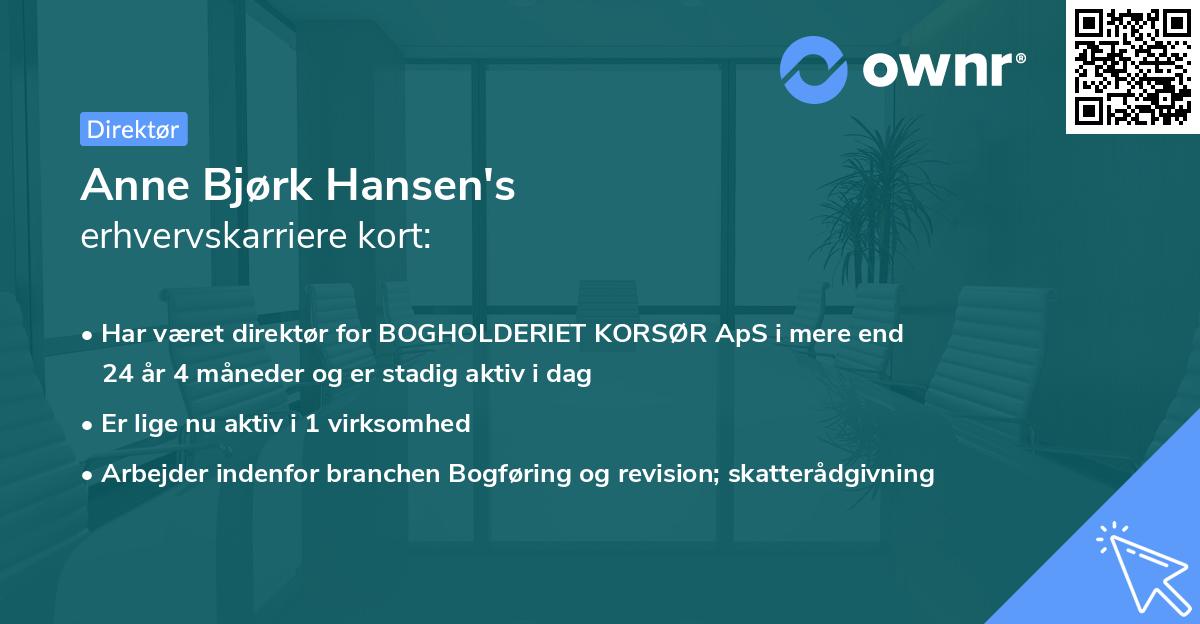 ownr®

Direktør

Anne Bjørk Hansen's
erhvervskarriere kort:

• Har været direktør for BOGHOLDERIET KORSØR ApS i mere end 24 år 4 måneder og er stadig aktiv i dag
• Er lige nu aktiv i 1 virksomhed
• Arbejder indenfor branchen Bogføring og revision; skatterådgivning